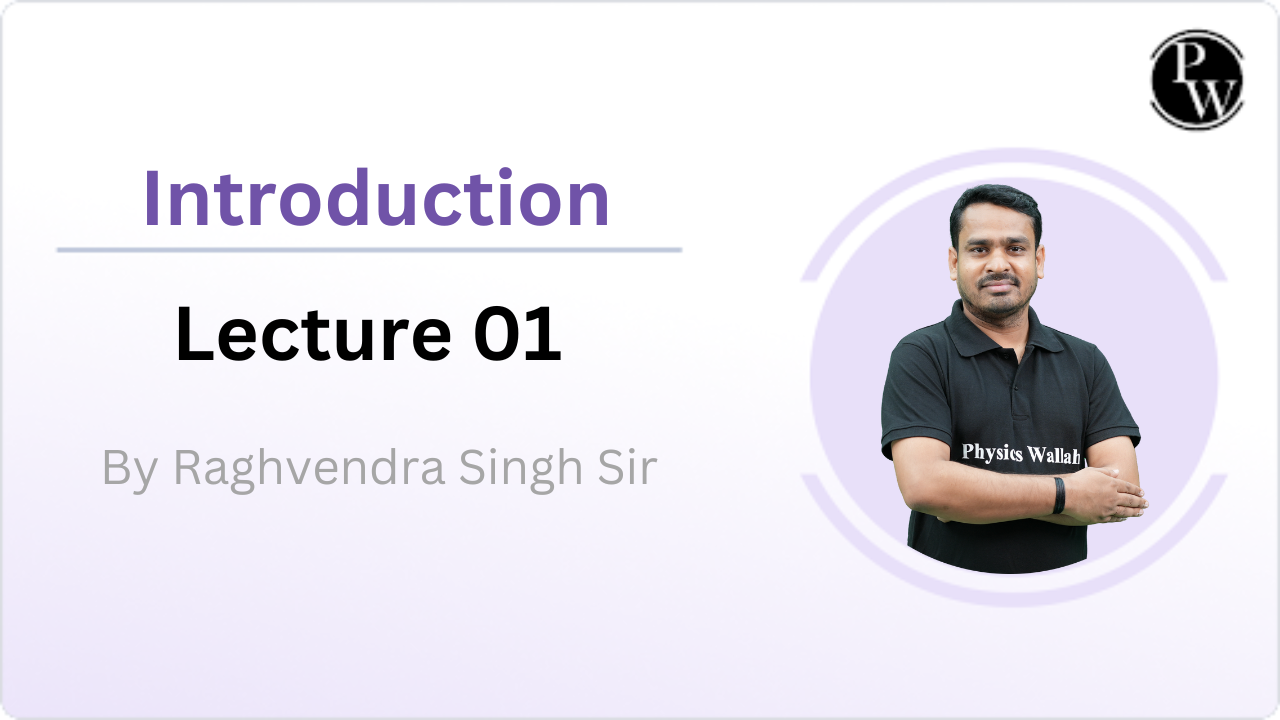 PW

Introduction

Lecture 01

By Raghvendra Singh Sir

Physics Wallah